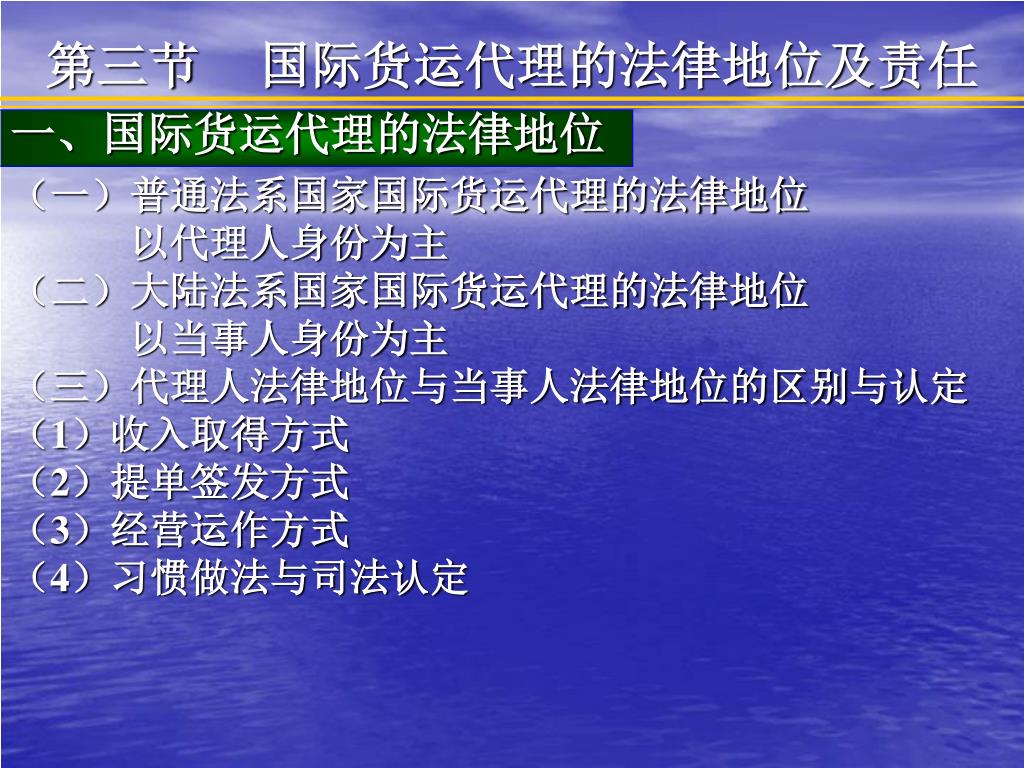 第三节　国际货运代理的法律地位及责任

一、国际货运代理的法律地位

（一）普通法系国家国际货运代理的法律地位
以代理人身份为主
（二）大陆法系国家国际货运代理的法律地位
以当事人身份为主
（三）代理人法律地位与当事人法律地位的区别与认定
（1）收入取得方式
（2）提单签发方式
（3）经营运作方式
（4）习惯做法与司法认定